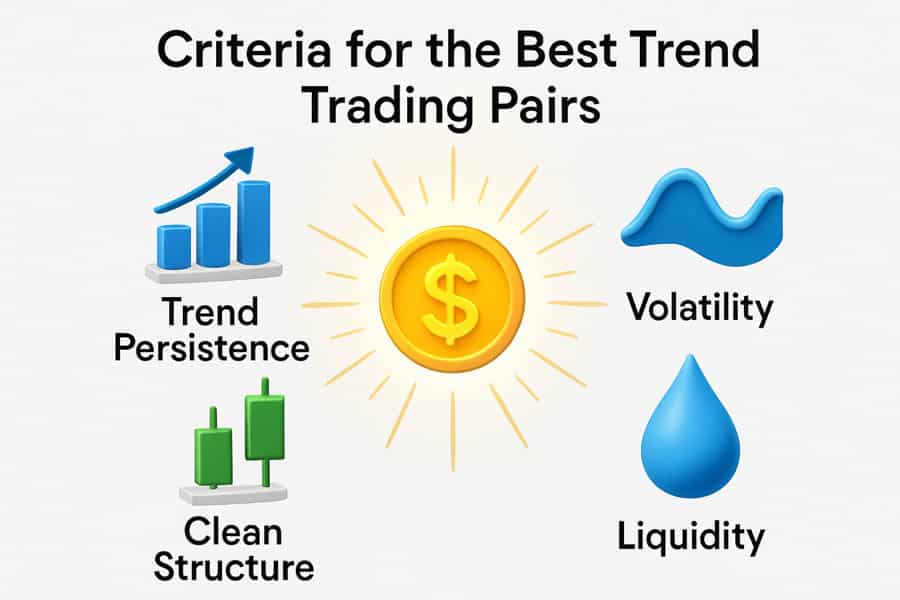 Criteria for the Best Trend Trading Pairs

Trend Persistence

$

Volatility

Clean Structure

Liquidity